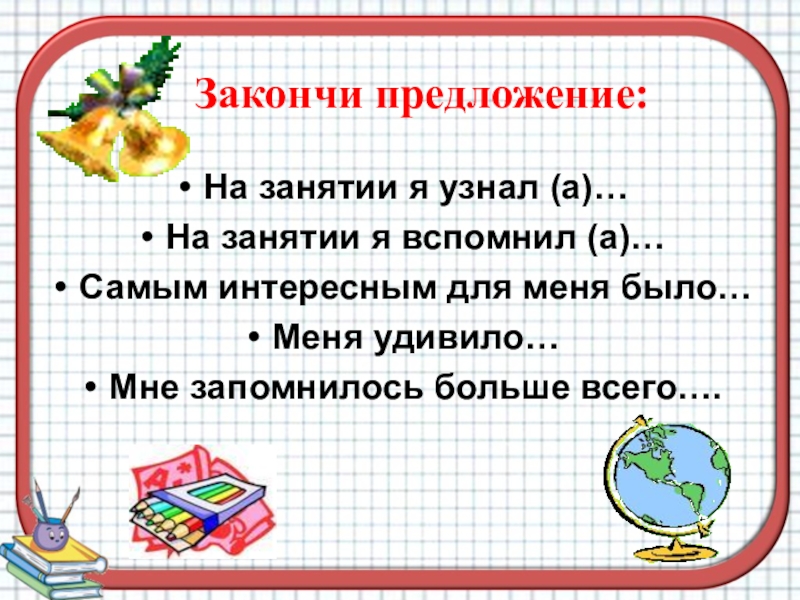 Закончи предложение:

• На занятии я узнал (а)…
• На занятии я вспомнил (а)…
• Самым интересным для меня было…
• Меня удивило…
• Мне запомнилось больше всего….